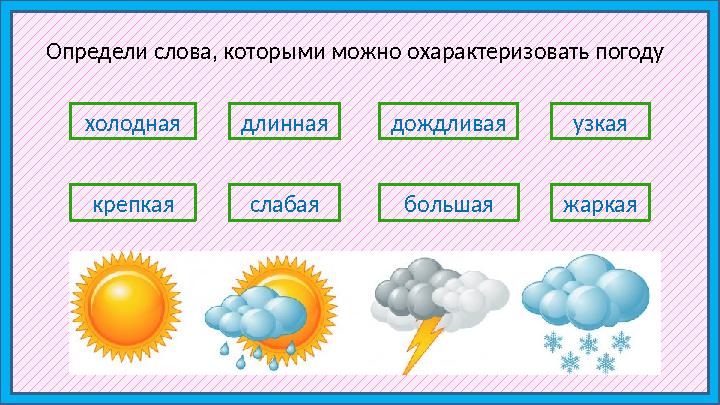 Определи слова, которыми можно охарактеризовать погоду

холодная

длинная

дождливая

узкая

крепкая

слабая

большая

жаркая